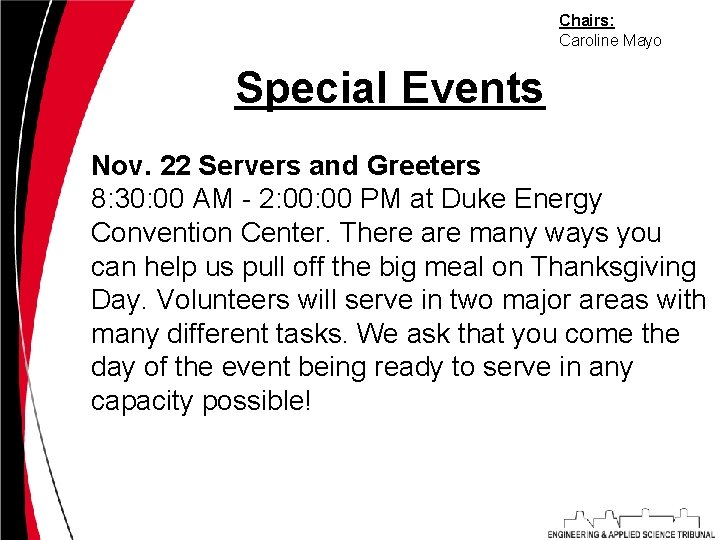 Chairs:
Caroline Mayo

Special Events

Nov. 22 Servers and Greeters
8:30:00 AM - 2:00:00 PM at Duke Energy Convention Center. There are many ways you can help us pull off the big meal on Thanksgiving Day. Volunteers will serve in two major areas with many different tasks. We ask that you come the day of the event being ready to serve in any capacity possible!

ENGINEERING & APPLIED SCIENCE TRIBUNAL